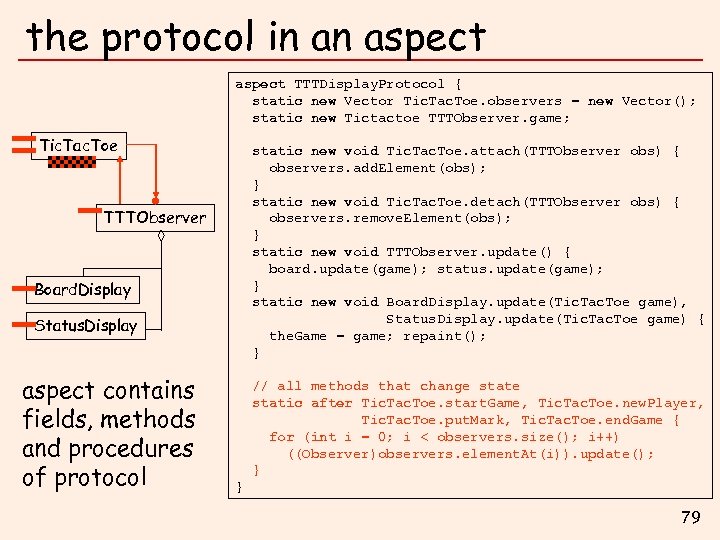 the protocol in an aspect

TicTacToe

TTTObserver

BoardDisplay

StatusDisplay

aspect contains fields, methods and procedures of protocol

aspect TTTDisplayProtocol {
  static new Vector TicTacToe.observers = new Vector();
  static new Tictactoe TTTObserver.game;

  static new void TicTacToe.attach(TTTObserver obs) {
    observers.addElement(obs);
  }
  static new void TicTacToe.detach(TTTObserver obs) {
    observers.removeElement(obs);
  }
  static new void TTTObserver.update() {
    board.update(game); status.update(game);
  }
  static new void BoardDisplay.update(TicTacToe game),
                  StatusDisplay.update(TicTacToe game) {
    theGame = game; repaint();
  }

  // all methods that change state
  static after TicTacToe.startGame, TicTacToe.newPlayer,
               TicTacToe.putMark, TicTacToe.endGame {
    for (int i = 0; i < observers.size(); i++)
      ((Observer)observers.elementAt(i)).update();
  }
}

79